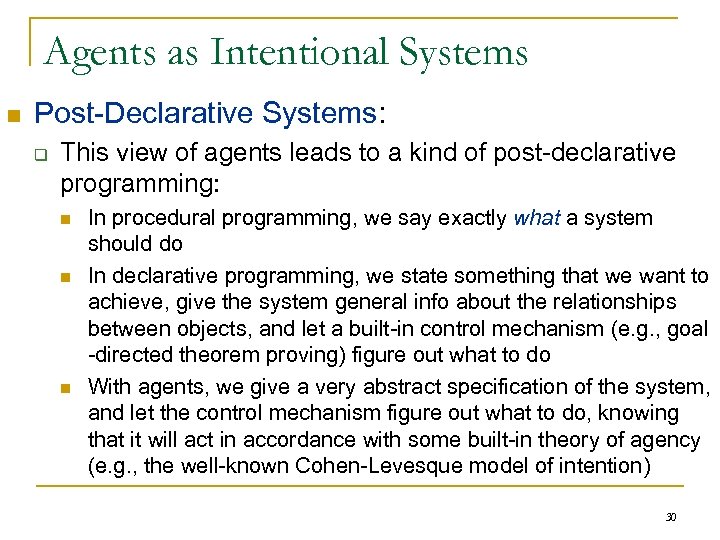 Agents as Intentional Systems

Post-Declarative Systems:

This view of agents leads to a kind of post-declarative programming:

In procedural programming, we say exactly what a system should do

In declarative programming, we state something that we want to achieve, give the system general info about the relationships between objects, and let a built-in control mechanism (e.g., goal -directed theorem proving) figure out what to do

With agents, we give a very abstract specification of the system, and let the control mechanism figure out what to do, knowing that it will act in accordance with some built-in theory of agency (e.g., the well-known Cohen-Levesque model of intention)

30